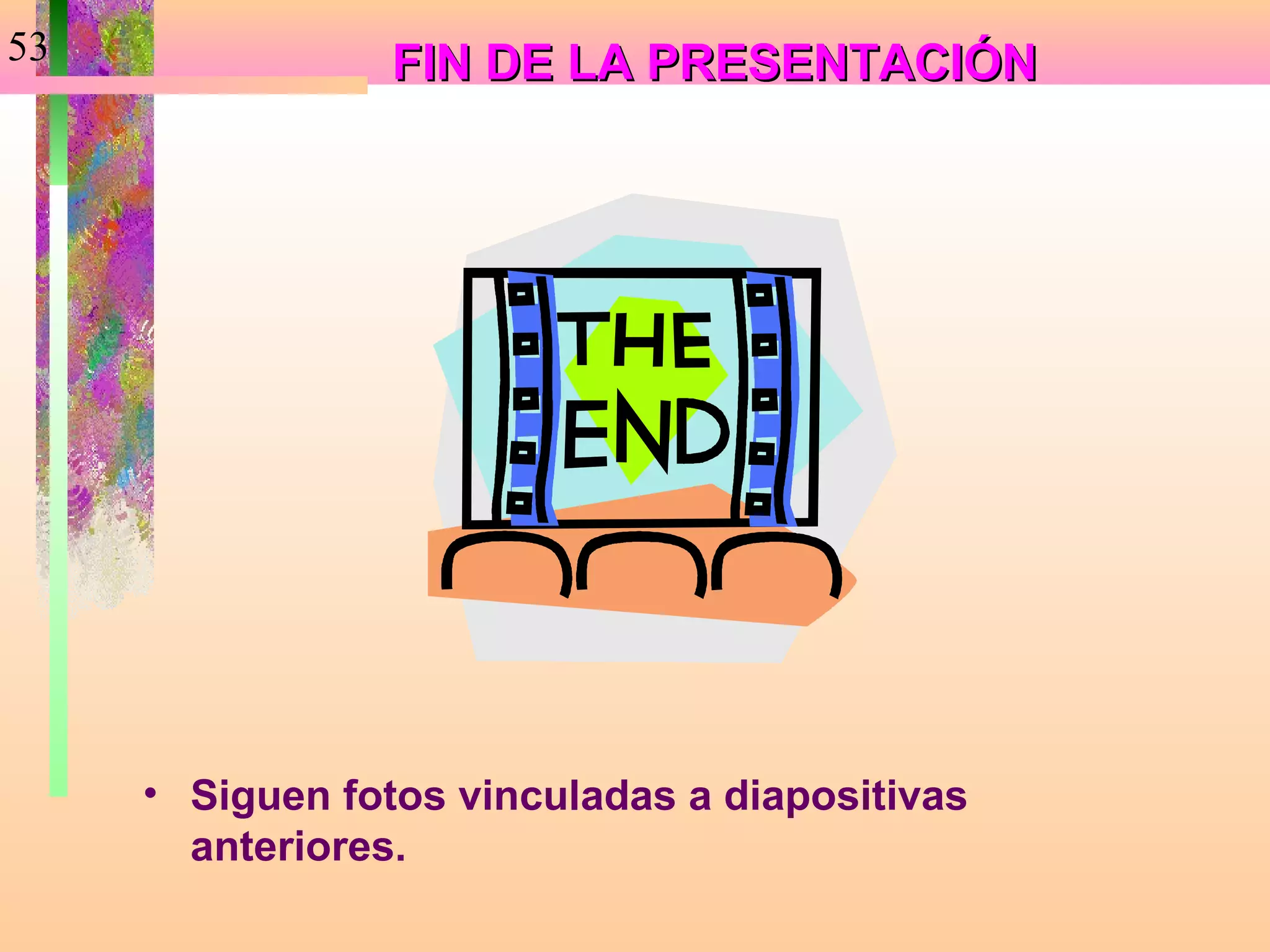 53

FIN DE LA PRESENTACIÓN

THE END

• Siguen fotos vinculadas a diapositivas anteriores.